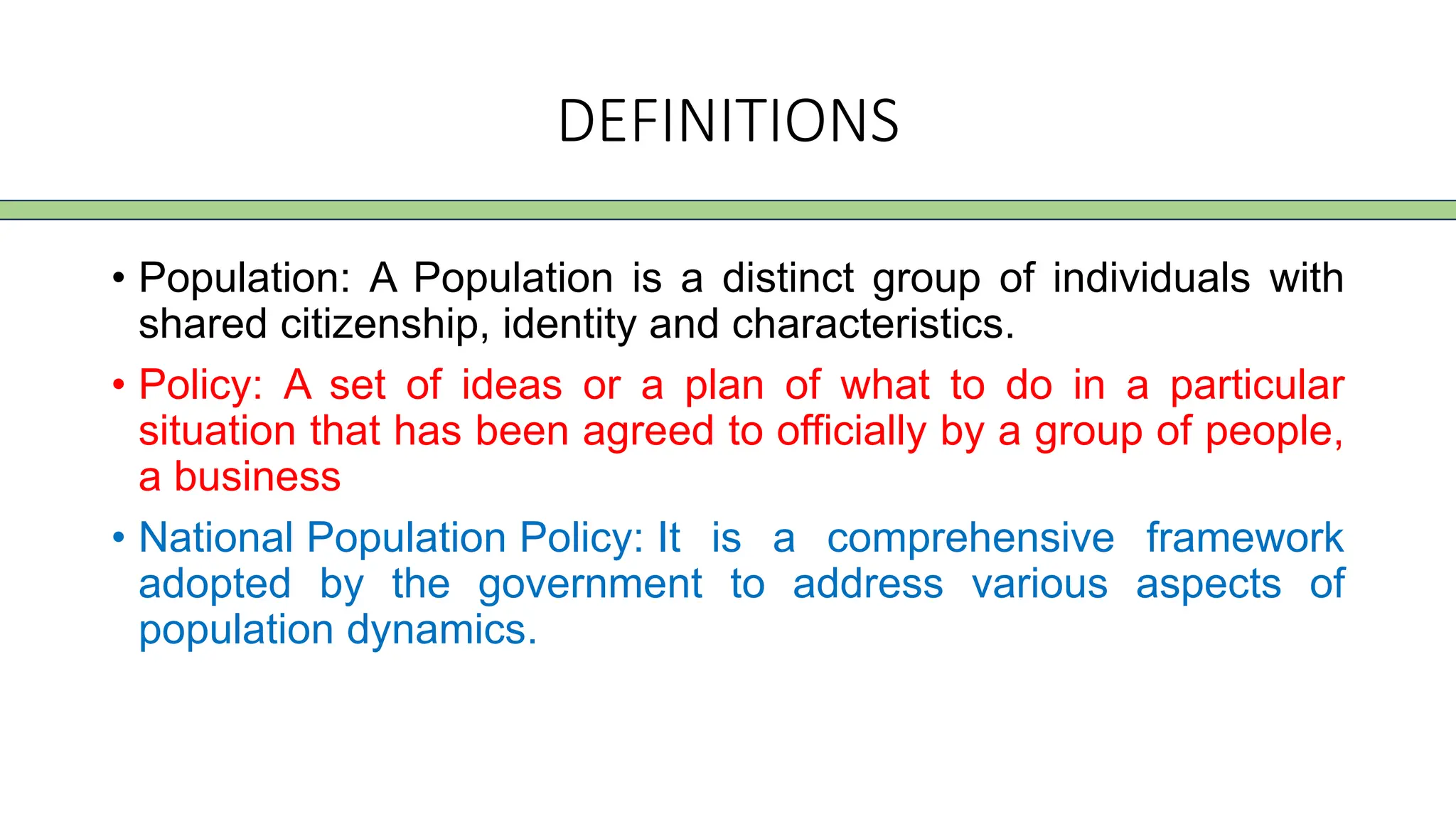 DEFINITIONS

• Population: A Population is a distinct group of individuals with shared citizenship, identity and characteristics.

• Policy: A set of ideas or a plan of what to do in a particular situation that has been agreed to officially by a group of people, a business

• National Population Policy: It is a comprehensive framework adopted by the government to address various aspects of population dynamics.